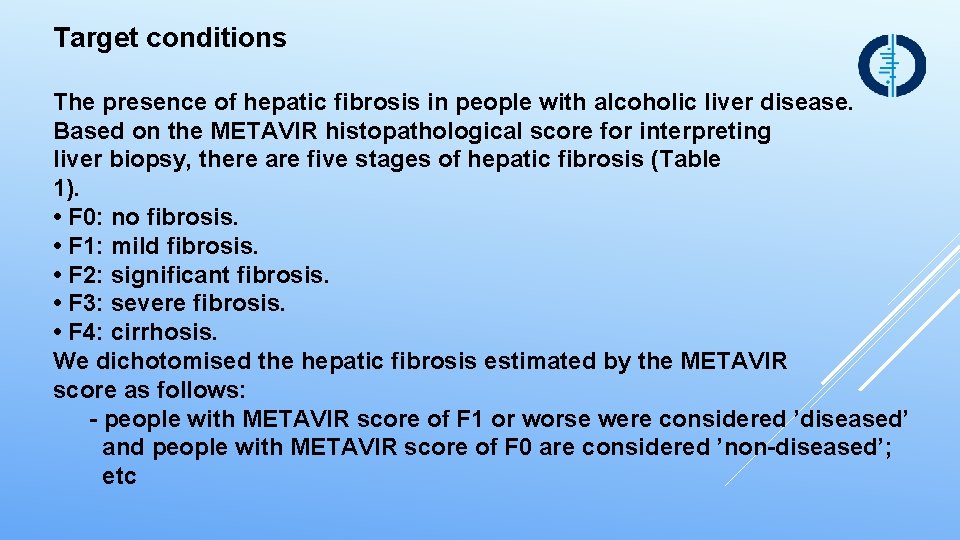 Target conditions

The presence of hepatic fibrosis in people with alcoholic liver disease. Based on the METAVIR histopathological score for interpreting liver biopsy, there are five stages of hepatic fibrosis (Table 1).
• F0: no fibrosis.
• F1: mild fibrosis.
• F2: significant fibrosis.
• F3: severe fibrosis.
• F4: cirrhosis.
We dichotomised the hepatic fibrosis estimated by the METAVIR score as follows:
- people with METAVIR score of F1 or worse were considered ’diseased’ and people with METAVIR score of F0 are considered ’non-diseased’; etc